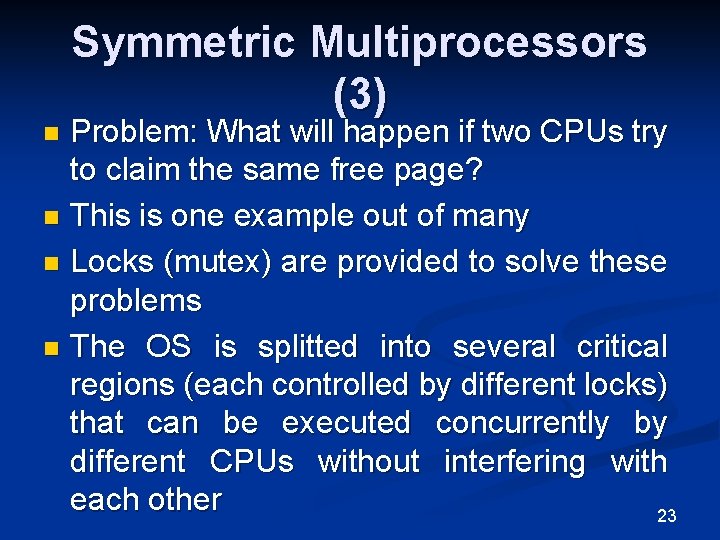 Symmetric Multiprocessors (3)

- Problem: What will happen if two CPUs try to claim the same free page?
- This is one example out of many
- Locks (mutex) are provided to solve these problems
- The OS is splitted into several critical regions (each controlled by different locks) that can be executed concurrently by different CPUs without interfering with each other

23